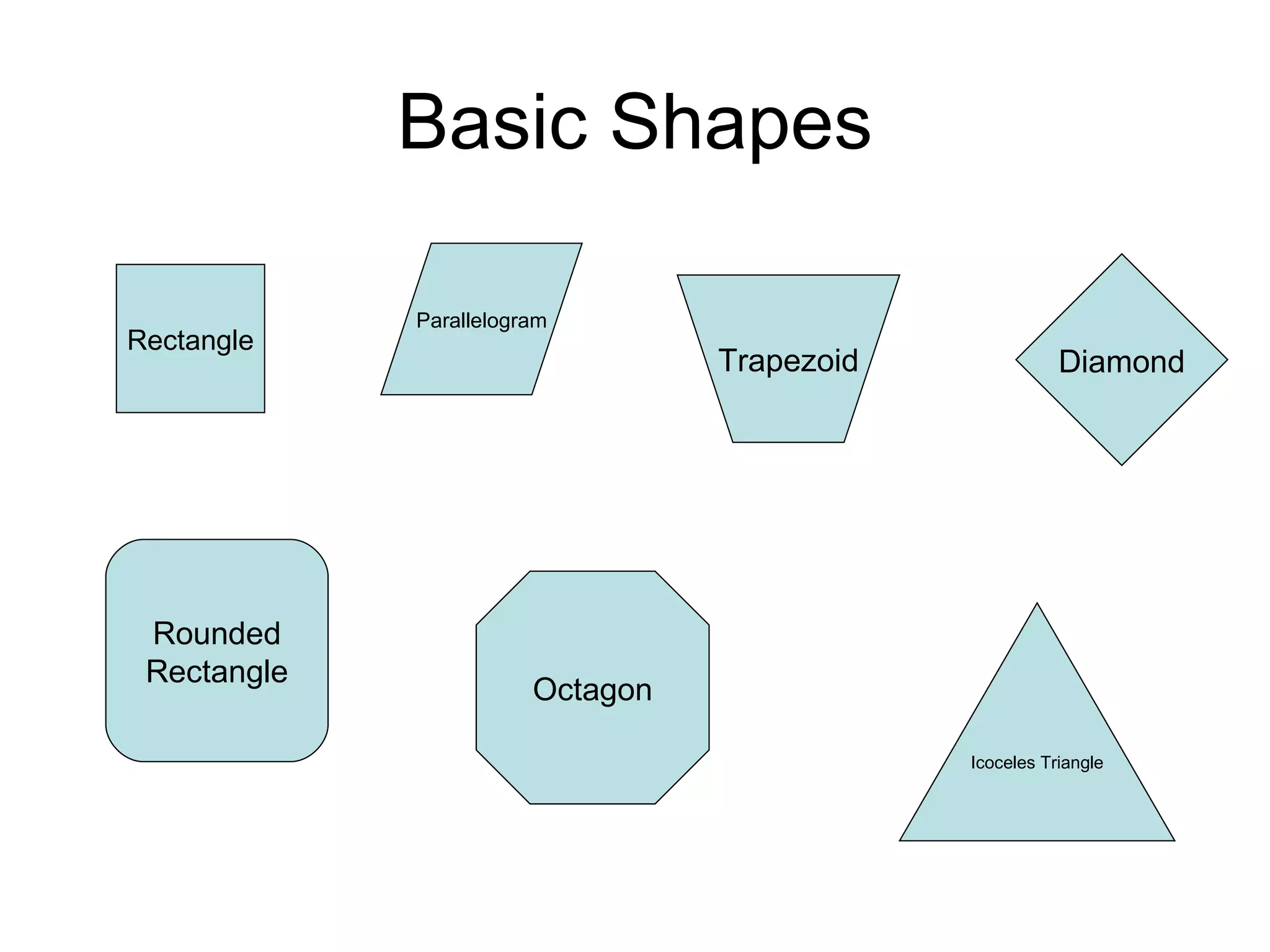 Basic Shapes

Rectangle

Parallelogram

Trapezoid

Diamond

Rounded Rectangle

Octagon

Icoceles Triangle